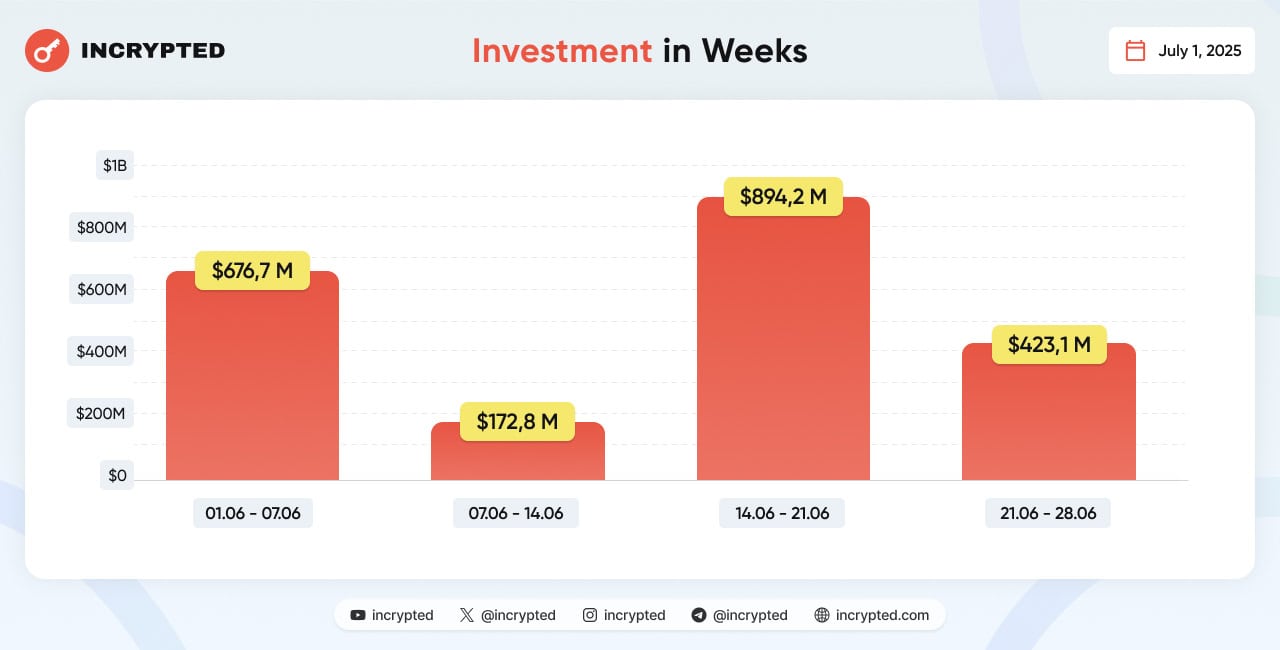 INCRYPTED

Investment in Weeks

July 1, 2025

$1B
$800M
$600M
$400M
$200M
$0

$676,7 M
$172,8 M
$894,2 M
$423,1 M

01.06 - 07.06
07.06 - 14.06
14.06 - 21.06
21.06 - 28.06

incrypted @incrypted incrypted @incrypted incrypted.com